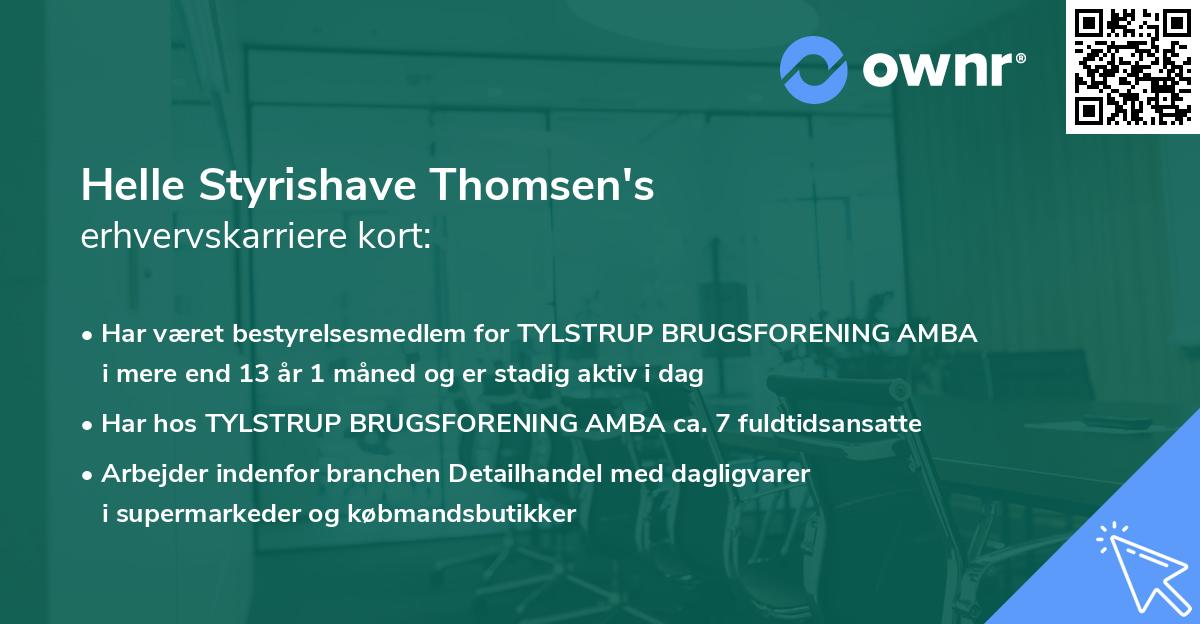 ownr®

Helle Styrishave Thomsen's
erhvervskarriere kort:

• Har været bestyrelsesmedlem for TYLSTRUP BRUGSFORENING AMBA i mere end 13 år 1 måned og er stadig aktiv i dag

• Har hos TYLSTRUP BRUGSFORENING AMBA ca. 7 fuldtidsansatte

• Arbejder indenfor branchen Detailhandel med dagligvarer i supermarkeder og købmandsbutikker